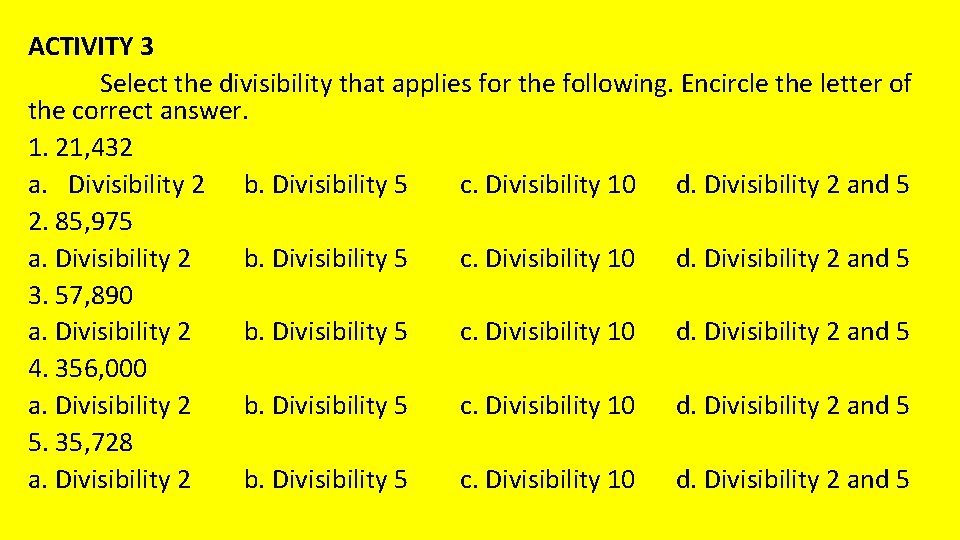 ACTIVITY 3

Select the divisibility that applies for the following. Encircle the letter of the correct answer.

1. 21,432
a. Divisibility 2 b. Divisibility 5 c. Divisibility 10 d. Divisibility 2 and 5
2. 85,975
a. Divisibility 2 b. Divisibility 5 c. Divisibility 10 d. Divisibility 2 and 5
3. 57,890
a. Divisibility 2 b. Divisibility 5 c. Divisibility 10 d. Divisibility 2 and 5
4. 356,000
a. Divisibility 2 b. Divisibility 5 c. Divisibility 10 d. Divisibility 2 and 5
5. 35,728
a. Divisibility 2 b. Divisibility 5 c. Divisibility 10 d. Divisibility 2 and 5